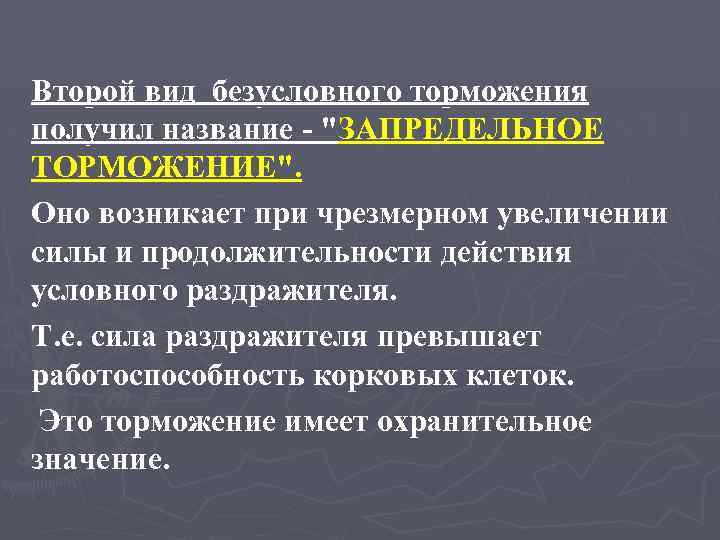 Второй вид безусловного торможения получил название - "ЗАПРЕДЕЛЬНОЕ ТОРМОЖЕНИЕ".

Оно возникает при чрезмерном увеличении силы и продолжительности действия условного раздражителя.

Т.е. сила раздражителя превышает работоспособность корковых клеток.

Это торможение имеет охранительное значение.